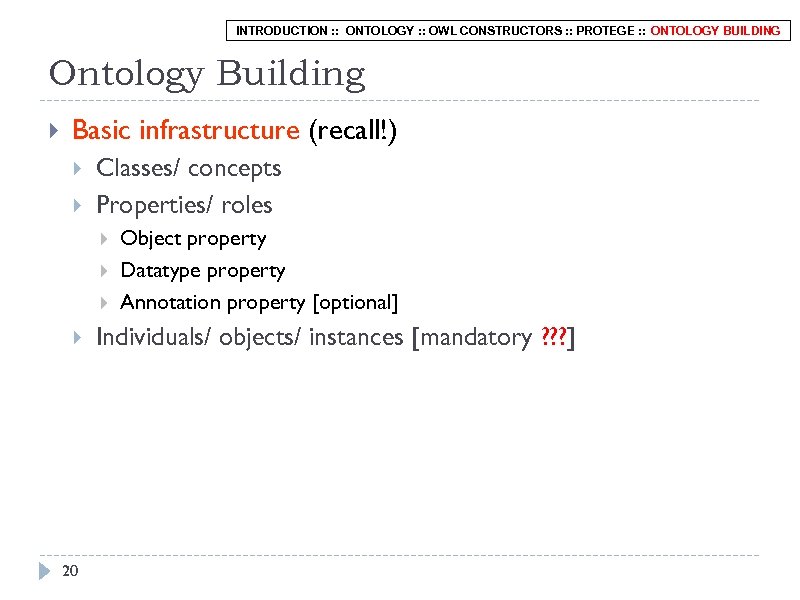 INTRODUCTION :: ONTOLOGY :: OWL CONSTRUCTORS :: PROTEGE :: ONTOLOGY BUILDING

Ontology Building

Basic infrastructure (recall!)

Classes/ concepts

Properties/ roles

Object property

Datatype property

Annotation property [optional]

Individuals/ objects/ instances [mandatory ???]

20